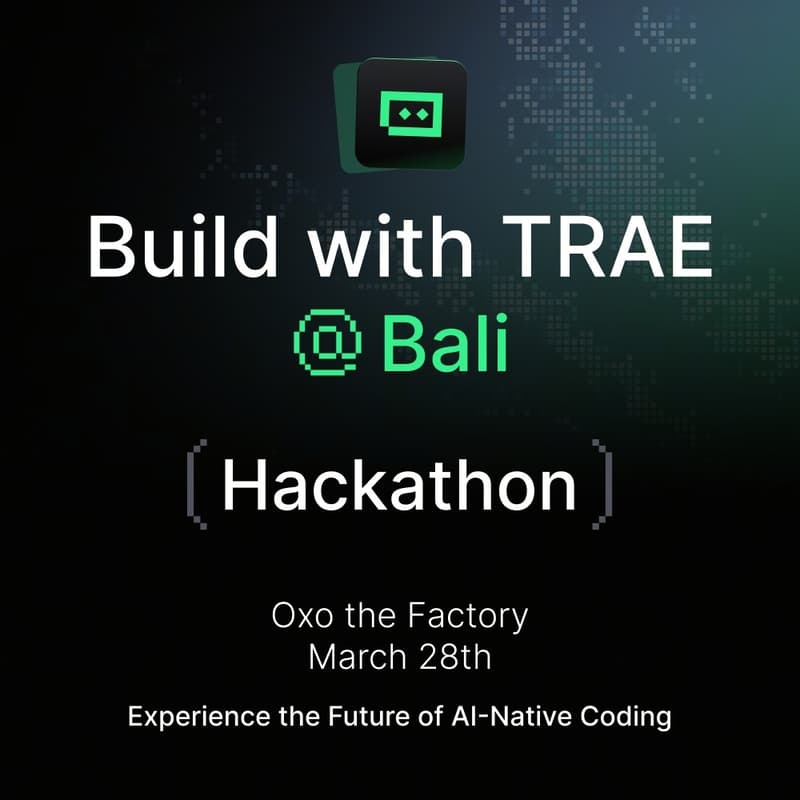 Build with TRAE
@ Bali

[ Hackathon ]

Oxo the Factory
March 28th

Experience the Future of AI-Native Coding